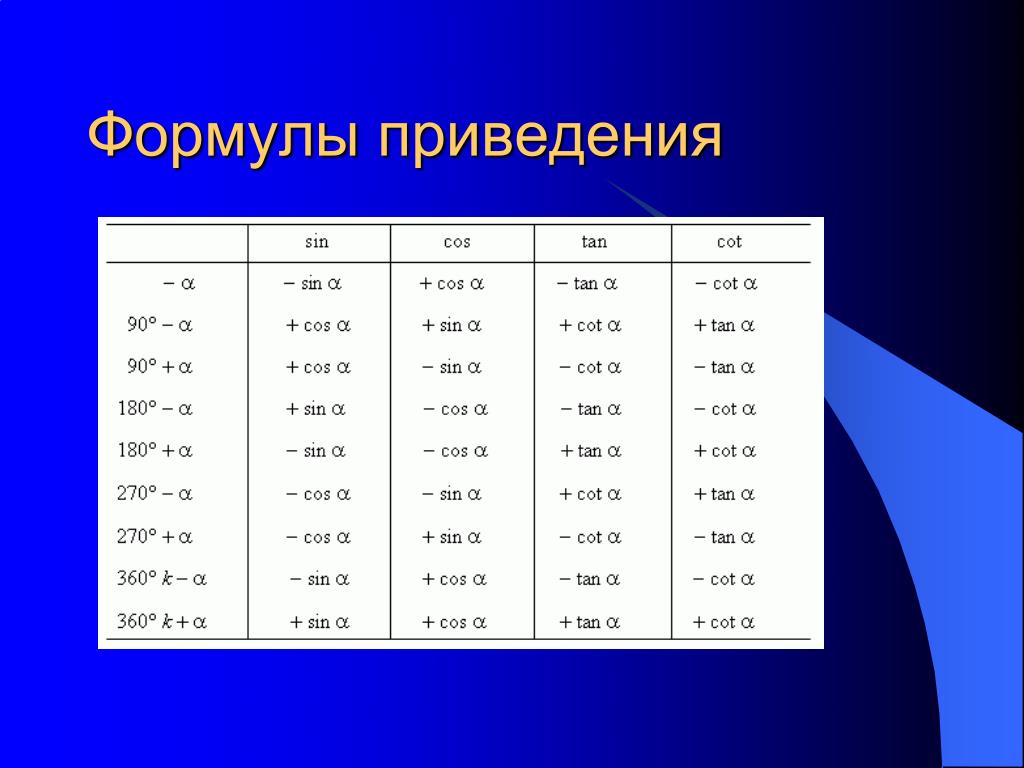 Формулы приведения

| | sin | cos | tan | cot |
|---|---|---|---|---|
| $-\alpha$ | $-\sin\alpha$ | $+\cos\alpha$ | $-\tan\alpha$ | $-\cot\alpha$ |
| $90°-\alpha$ | $+\cos\alpha$ | $+\sin\alpha$ | $+\cot\alpha$ | $+\tan\alpha$ |
| $90°+\alpha$ | $+\cos\alpha$ | $-\sin\alpha$ | $-\cot\alpha$ | $-\tan\alpha$ |
| $180°-\alpha$ | $+\sin\alpha$ | $-\cos\alpha$ | $-\tan\alpha$ | $-\cot\alpha$ |
| $180°+\alpha$ | $-\sin\alpha$ | $-\cos\alpha$ | $+\tan\alpha$ | $+\cot\alpha$ |
| $270°-\alpha$ | $-\cos\alpha$ | $-\sin\alpha$ | $+\cot\alpha$ | $+\tan\alpha$ |
| $270°+\alpha$ | $-\cos\alpha$ | $+\sin\alpha$ | $-\cot\alpha$ | $-\tan\alpha$ |
| $360°\,k-\alpha$ | $-\sin\alpha$ | $+\cos\alpha$ | $-\tan\alpha$ | $-\cot\alpha$ |
| $360°\,k+\alpha$ | $+\sin\alpha$ | $+\cos\alpha$ | $+\tan\alpha$ | $+\cot\alpha$ |